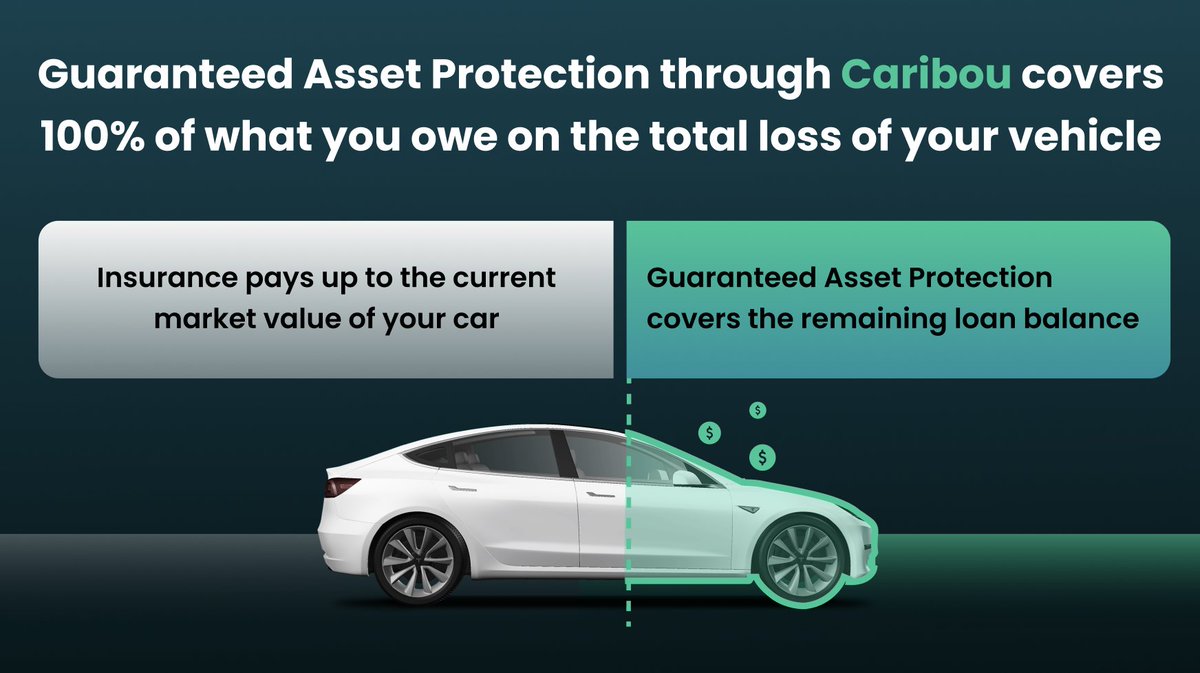 Guaranteed Asset Protection through Caribou covers 100% of what you owe on the total loss of your vehicle

Insurance pays up to the current market value of your car

Guaranteed Asset Protection covers the remaining loan balance

$

$

$